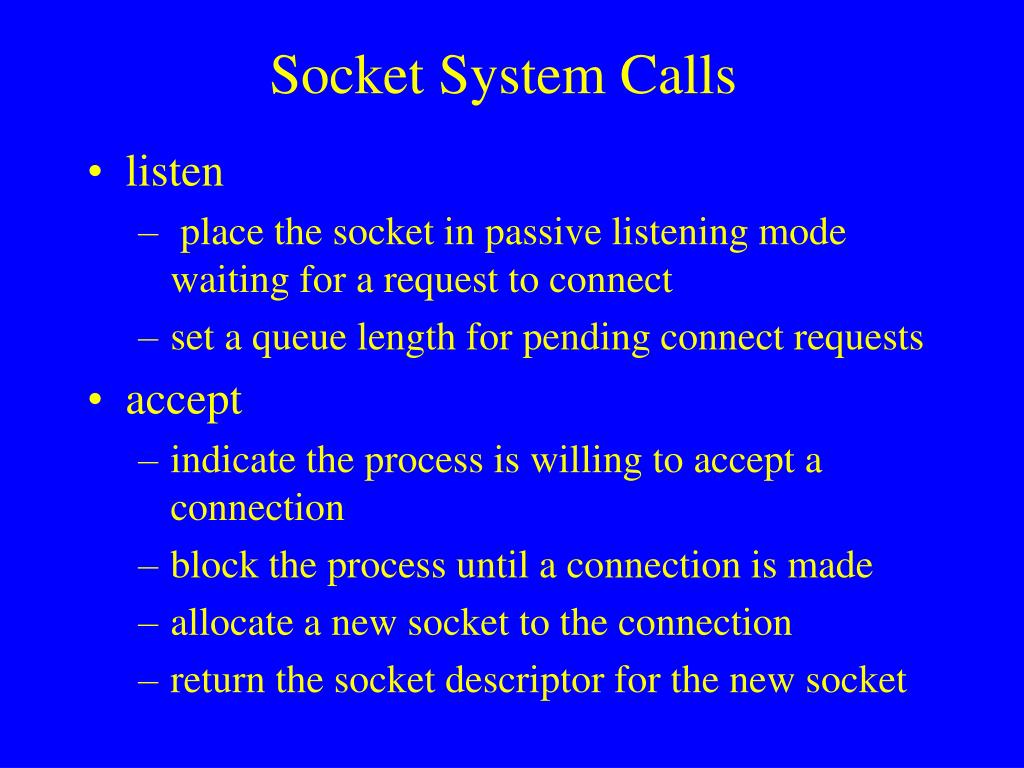 Socket System Calls

• listen
– place the socket in passive listening mode waiting for a request to connect
– set a queue length for pending connect requests

• accept
– indicate the process is willing to accept a connection
– block the process until a connection is made
– allocate a new socket to the connection
– return the socket descriptor for the new socket